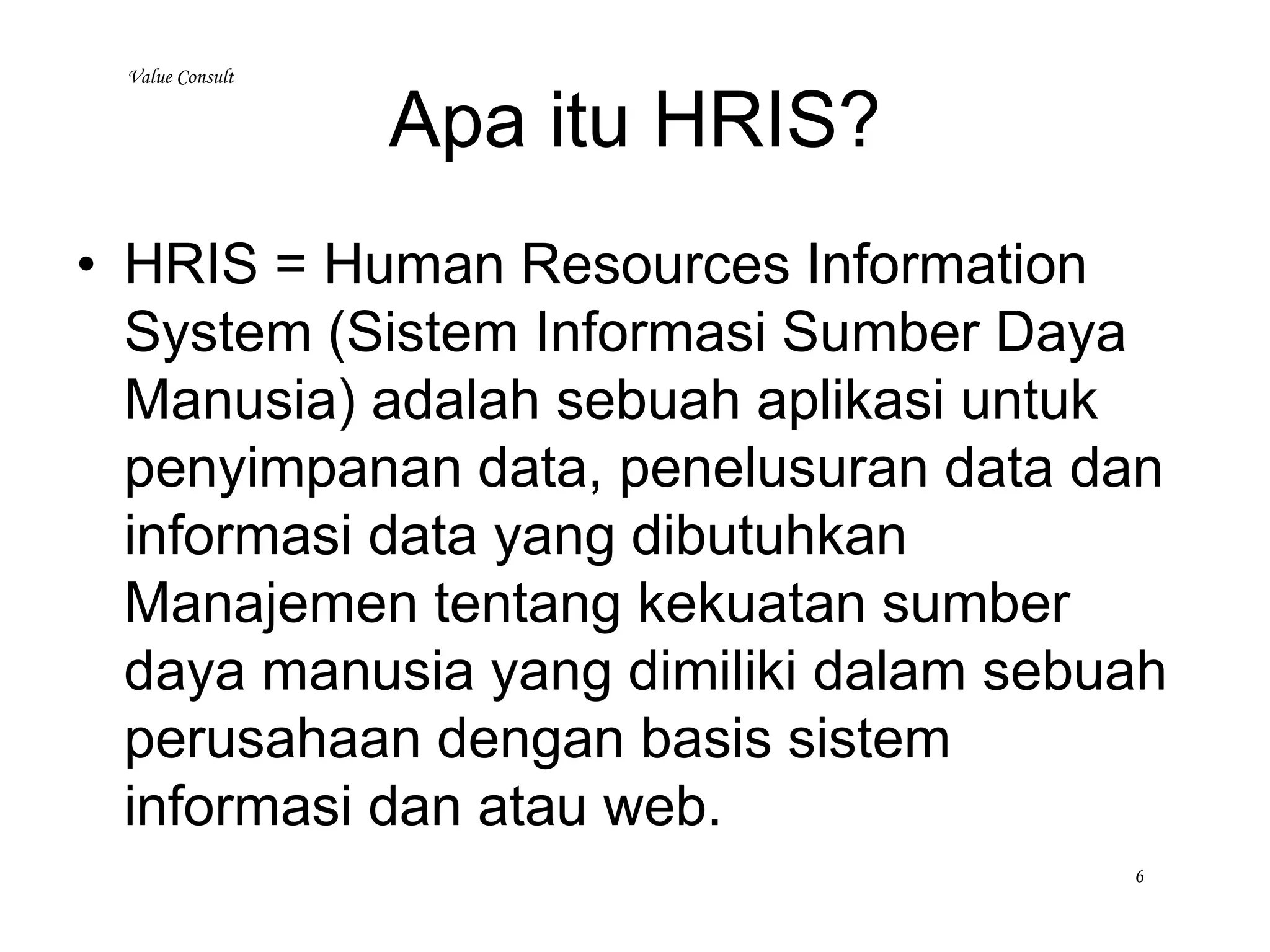 Value Consult

Apa itu HRIS?

• HRIS = Human Resources Information System (Sistem Informasi Sumber Daya Manusia) adalah sebuah aplikasi untuk penyimpanan data, penelusuran data dan informasi data yang dibutuhkan Manajemen tentang kekuatan sumber daya manusia yang dimiliki dalam sebuah perusahaan dengan basis sistem informasi dan atau web.

6